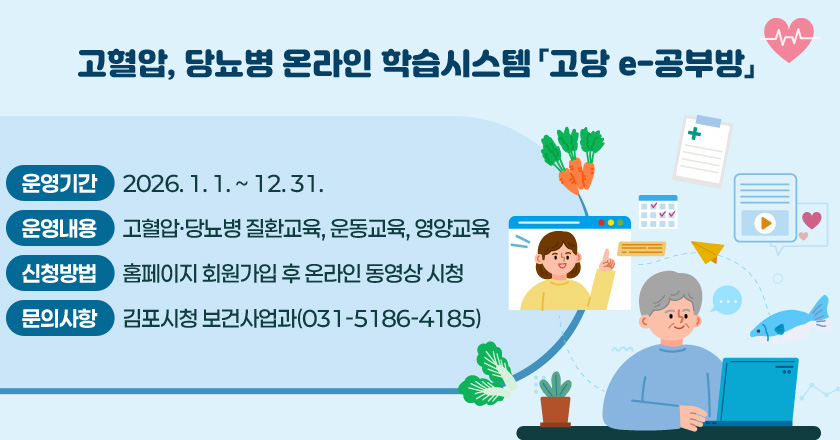 고혈압, 당뇨병 온라인 학습시스템 「고당 e-공부방」

운영기간 2026. 1. 1. ~ 12. 31.

운영내용 고혈압·당뇨병 질환교육, 운동교육, 영양교육

신청방법 홈페이지 회원가입 후 온라인 동영상 시청

문의사항 김포시청 보건사업과(031-5186-4185)